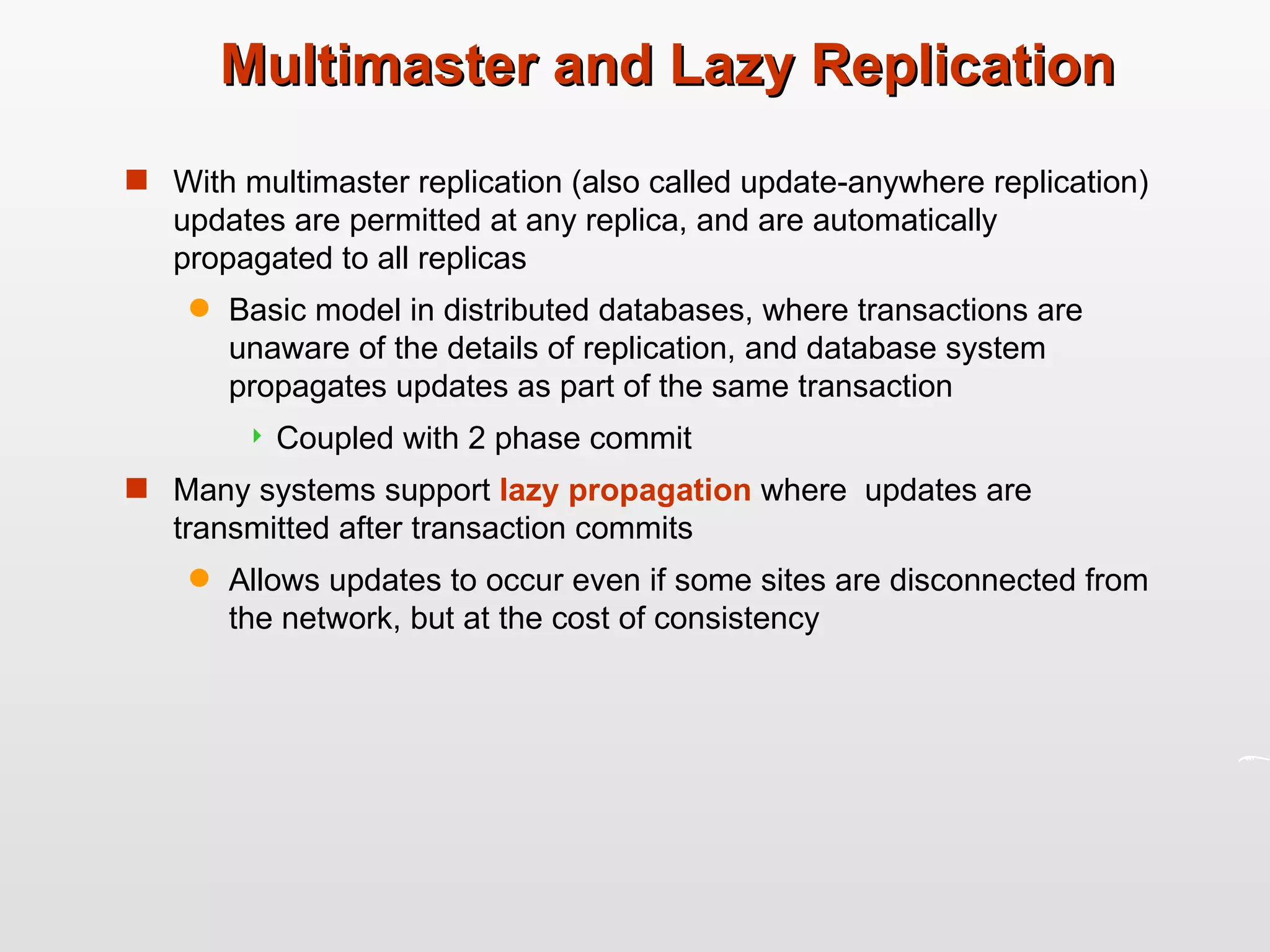 Multimaster and Lazy Replication

With multimaster replication (also called update-anywhere replication) updates are permitted at any replica, and are automatically propagated to all replicas

Basic model in distributed databases, where transactions are unaware of the details of replication, and database system propagates updates as part of the same transaction

Coupled with 2 phase commit

Many systems support lazy propagation where updates are transmitted after transaction commits

Allows updates to occur even if some sites are disconnected from the network, but at the cost of consistency